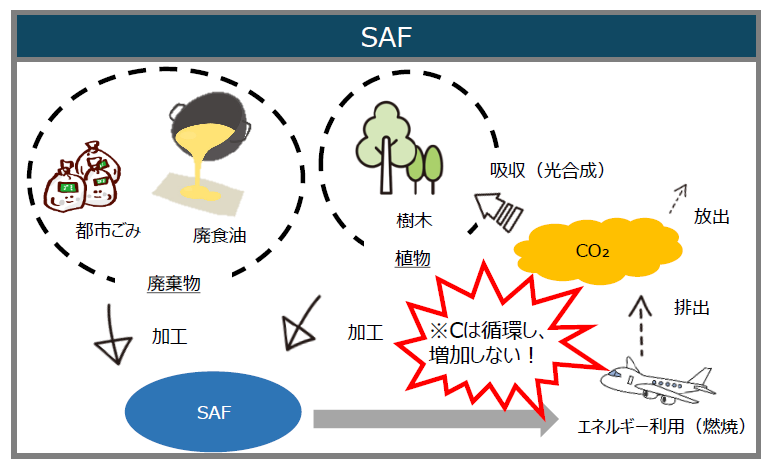 SAF

都市ごみ

廃食油

廃棄物

樹木

植物

吸収（光合成）

放出

$CO_2$

排出

加工

加工

※Cは循環し、増加しない！

SAF

エネルギー利用（燃焼）